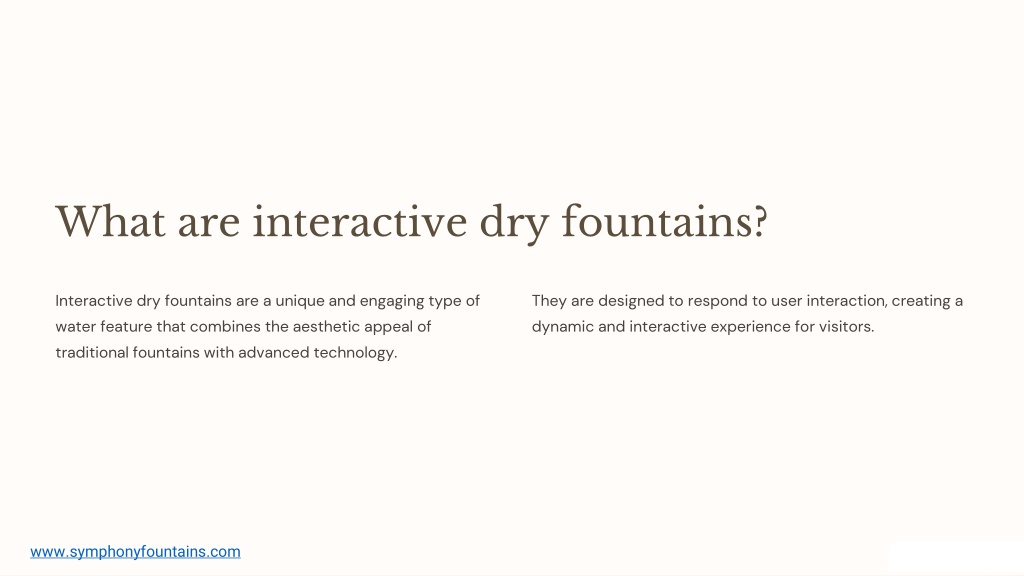 What are interactive dry fountains?

Interactive dry fountains are a unique and engaging type of water feature that combines the aesthetic appeal of traditional fountains with advanced technology.

They are designed to respond to user interaction, creating a dynamic and interactive experience for visitors.

www.symphonyfountains.com